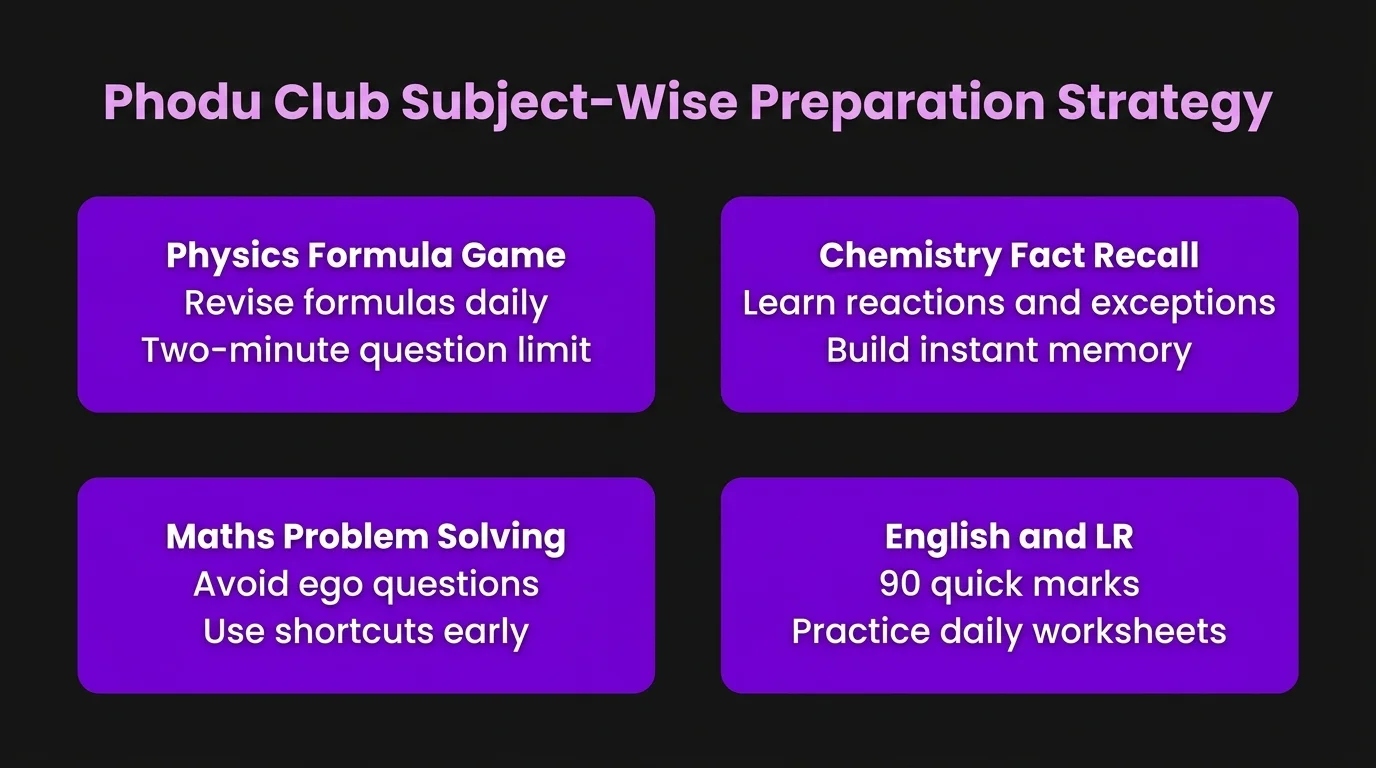 Phodu Club Subject-Wise Preparation Strategy

Physics Formula Game
Revise formulas daily
Two-minute question limit

Chemistry Fact Recall
Learn reactions and exceptions
Build instant memory

Maths Problem Solving
Avoid ego questions
Use shortcuts early

English and LR
90 quick marks
Practice daily worksheets